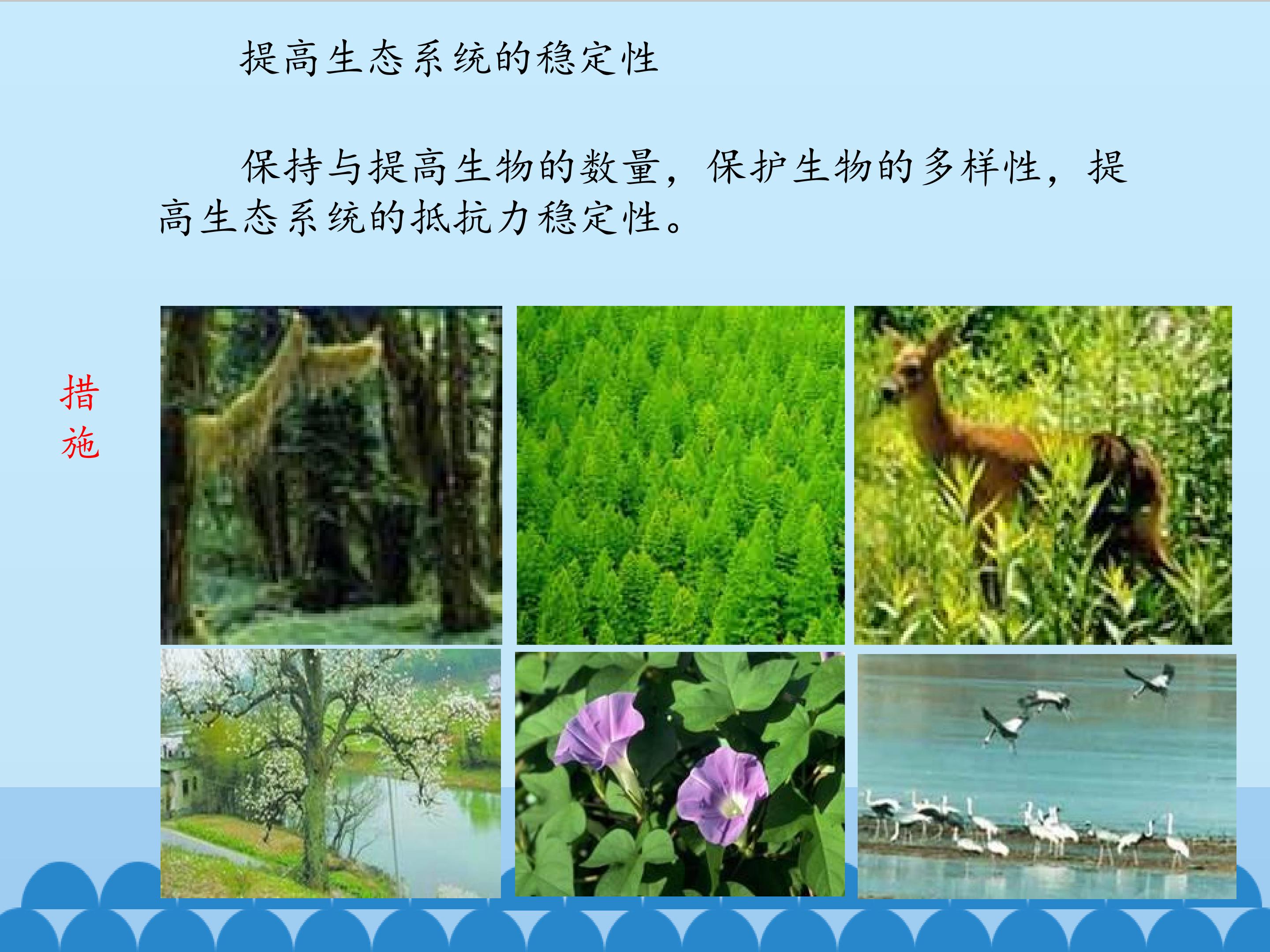 提高生态系统的稳定性

保持与提高生物的数量，保护生物的多样性，提高生态系统的抵抗力稳定性。

措施